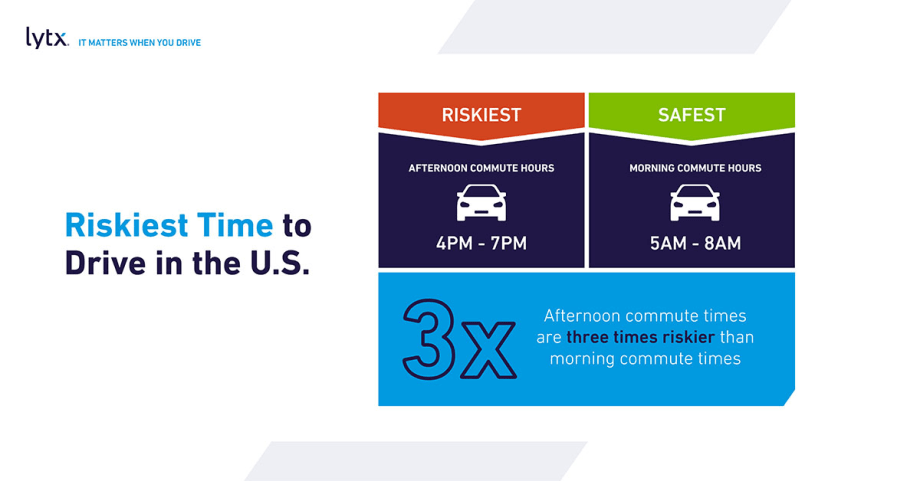 lytx. IT MATTERS WHEN YOU DRIVE

Riskiest Time to Drive in the U.S.

RISKIEST

AFTERNOON COMMUTE HOURS

4PM - 7PM

SAFEST

MORNING COMMUTE HOURS

5AM - 8AM

3x

Afternoon commute times are three times riskier than morning commute times